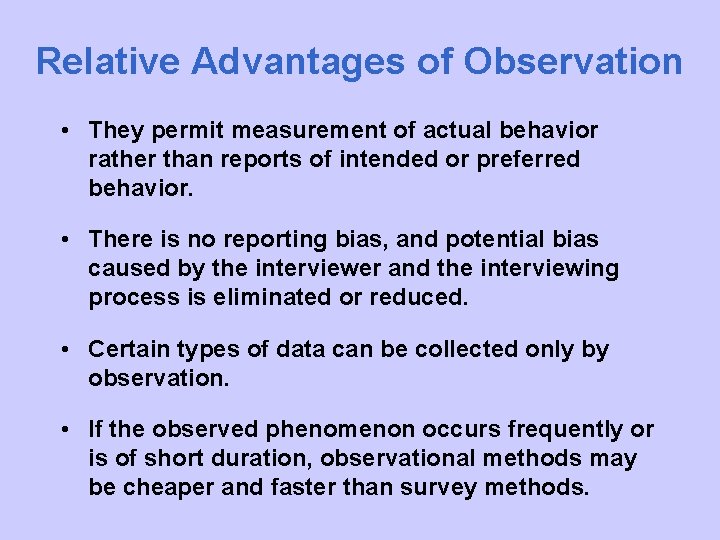 Relative Advantages of Observation

• They permit measurement of actual behavior rather than reports of intended or preferred behavior.

• There is no reporting bias, and potential bias caused by the interviewer and the interviewing process is eliminated or reduced.

• Certain types of data can be collected only by observation.

• If the observed phenomenon occurs frequently or is of short duration, observational methods may be cheaper and faster than survey methods.